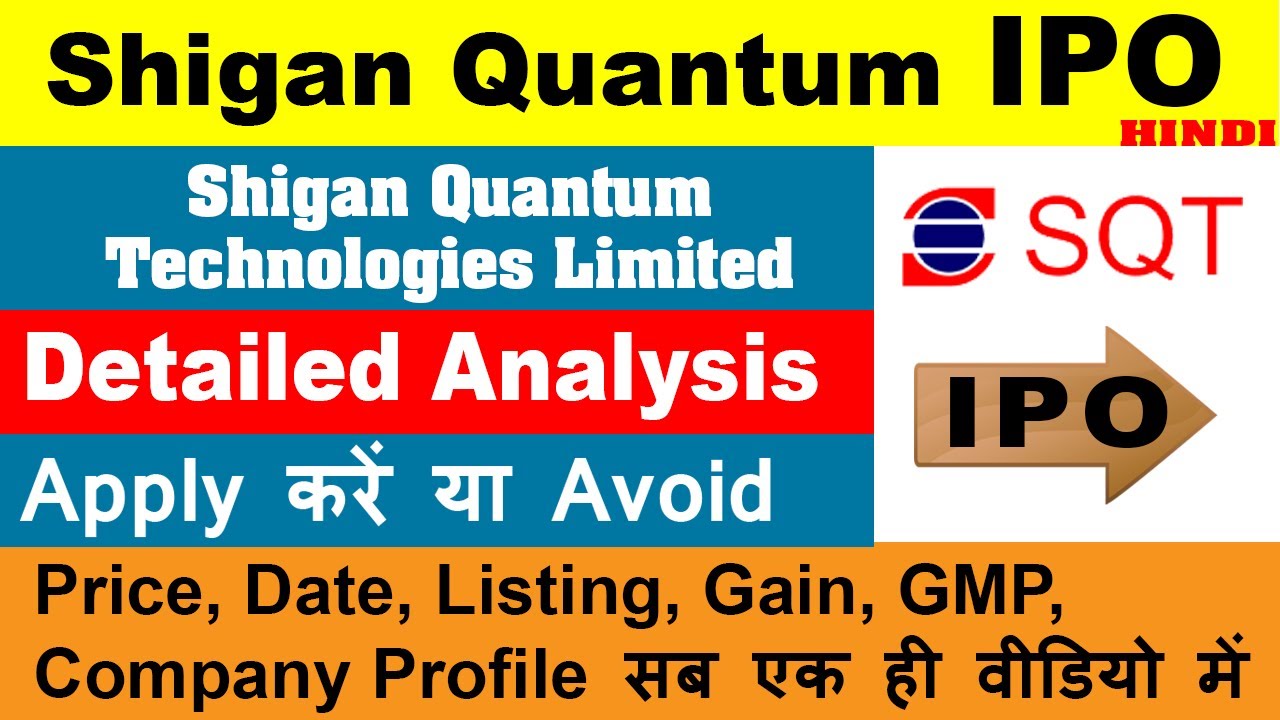 Shigan Quantum IPO

HINDI

Shigan Quantum Technologies Limited

SQT

Detailed Analysis

IPO

Apply करें या Avoid

Price, Date, Listing, Gain, GMP, Company Profile सब एक ही वीडियो में